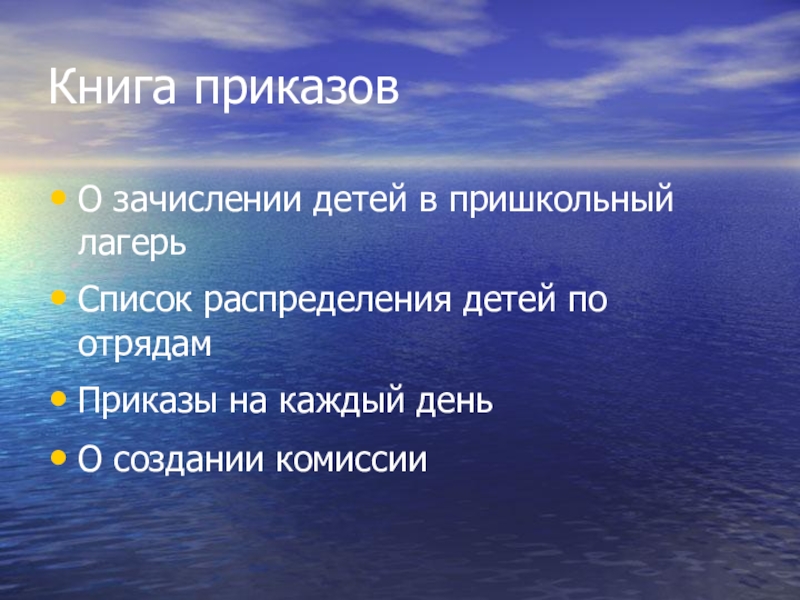 Книга приказов

• О зачислении детей в пришкольный лагерь
• Список распределения детей по отрядам
• Приказы на каждый день
• О создании комиссии